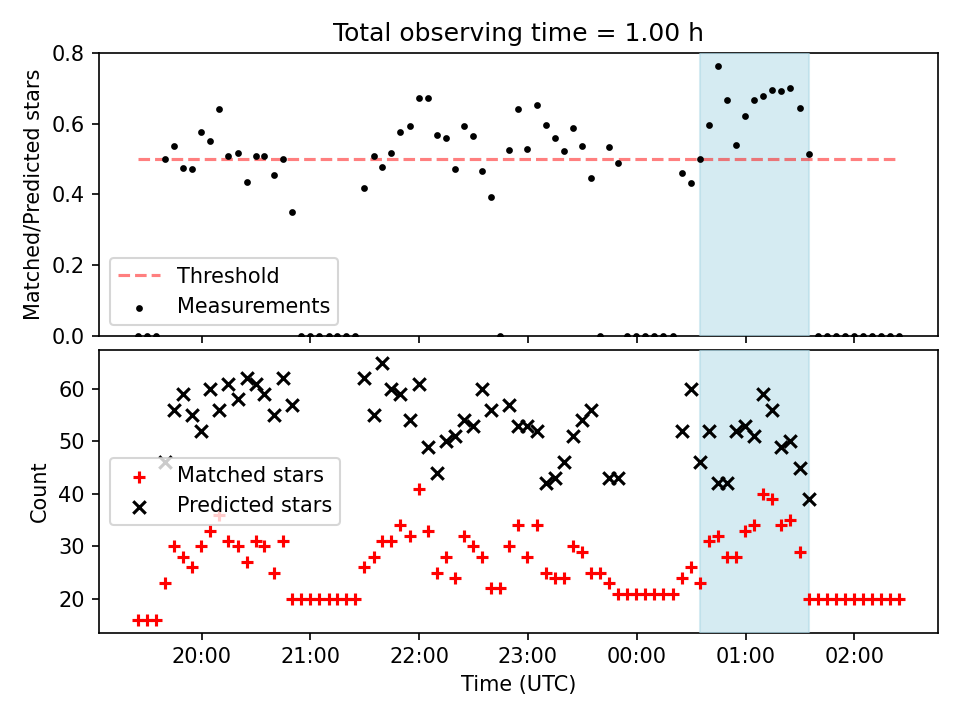 Total observing time = 1.00 h

Matched/Predicted stars

0.8
0.6
0.4
0.2
0.0

Threshold
Measurements

Count

60
50
40
30
20

Matched stars
Predicted stars

20:00
21:00
22:00
23:00
00:00
01:00
02:00

Time (UTC)